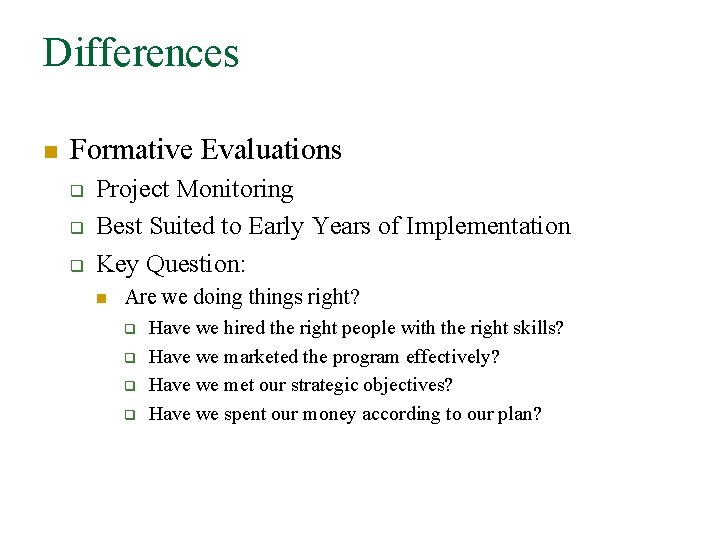 Differences

Formative Evaluations

Project Monitoring

Best Suited to Early Years of Implementation

Key Question:

Are we doing things right?

Have we hired the right people with the right skills?

Have we marketed the program effectively?

Have we met our strategic objectives?

Have we spent our money according to our plan?